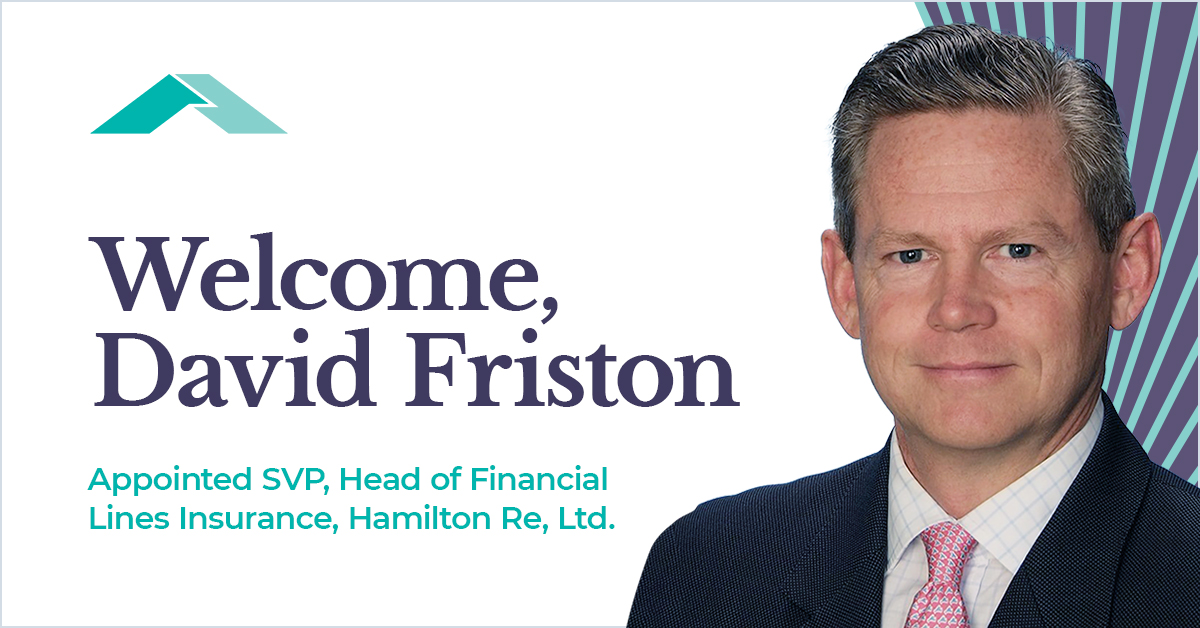 Welcome, David Friston

Appointed SVP, Head of Financial Lines Insurance, Hamilton Re, Ltd.